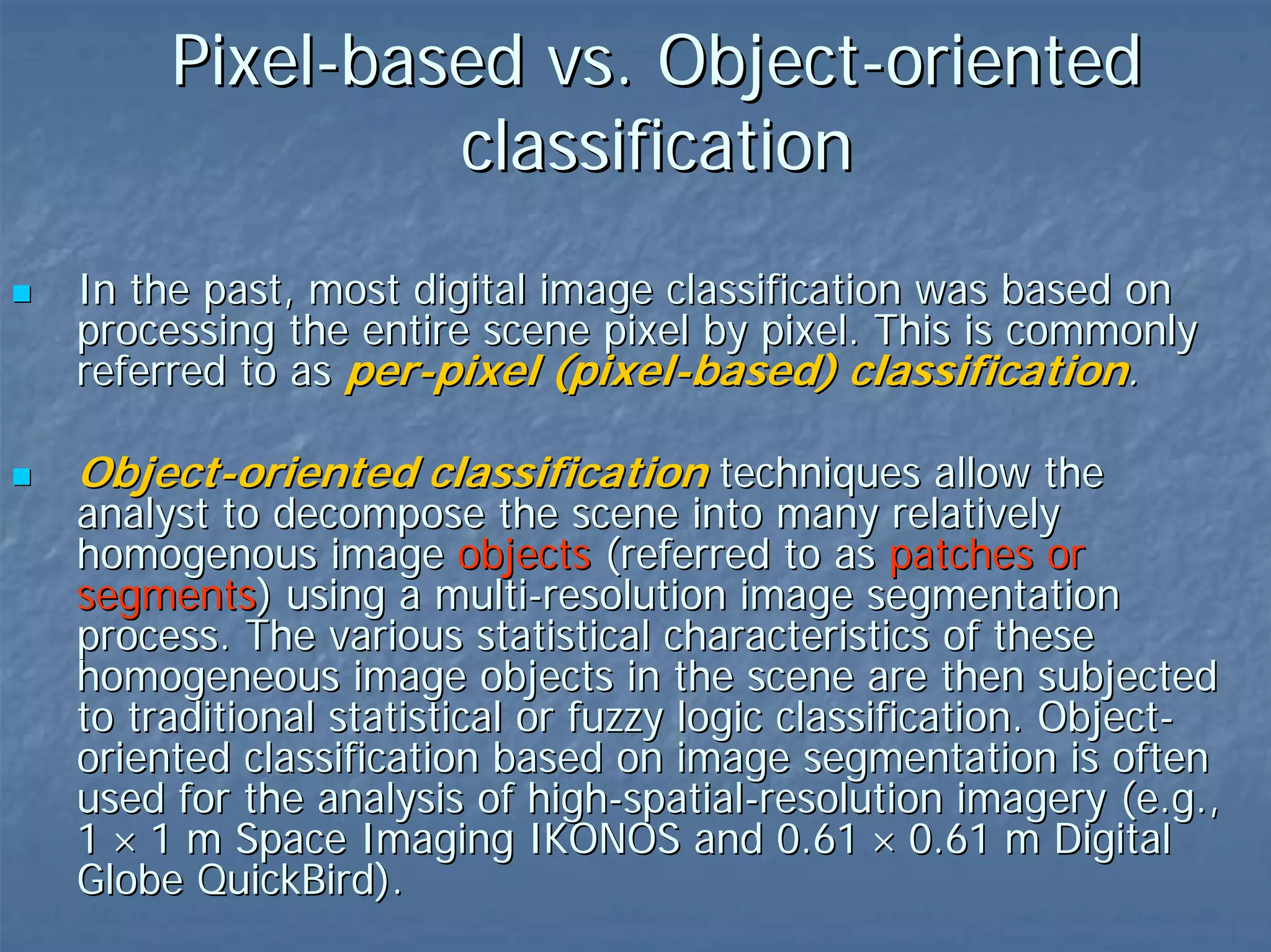 Pixel-based vs. Object-oriented classification

In the past, most digital image classification was based on processing the entire scene pixel by pixel. This is commonly referred to as per-pixel (pixel-based) classification.

Object-oriented classification techniques allow the analyst to decompose the scene into many relatively homogenous image objects (referred to as patches or segments) using a multi-resolution image segmentation process. The various statistical characteristics of these homogeneous image objects in the scene are then subjected to traditional statistical or fuzzy logic classification. Object-oriented classification based on image segmentation is often used for the analysis of high-spatial-resolution imagery (e.g., 1 × 1 m Space Imaging IKONOS and 0.61 × 0.61 m Digital Globe QuickBird).